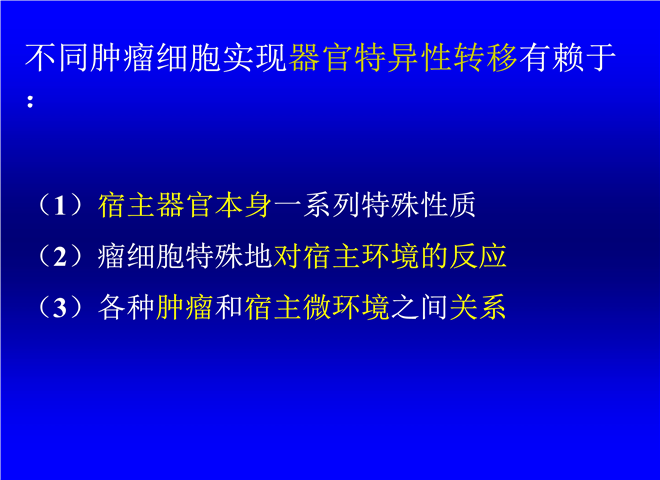 不同肿瘤细胞实现器官特异性转移有赖于：

（1）宿主器官本身一系列特殊性质
（2）瘤细胞特殊地对宿主环境的反应
（3）各种肿瘤和宿主微环境之间关系